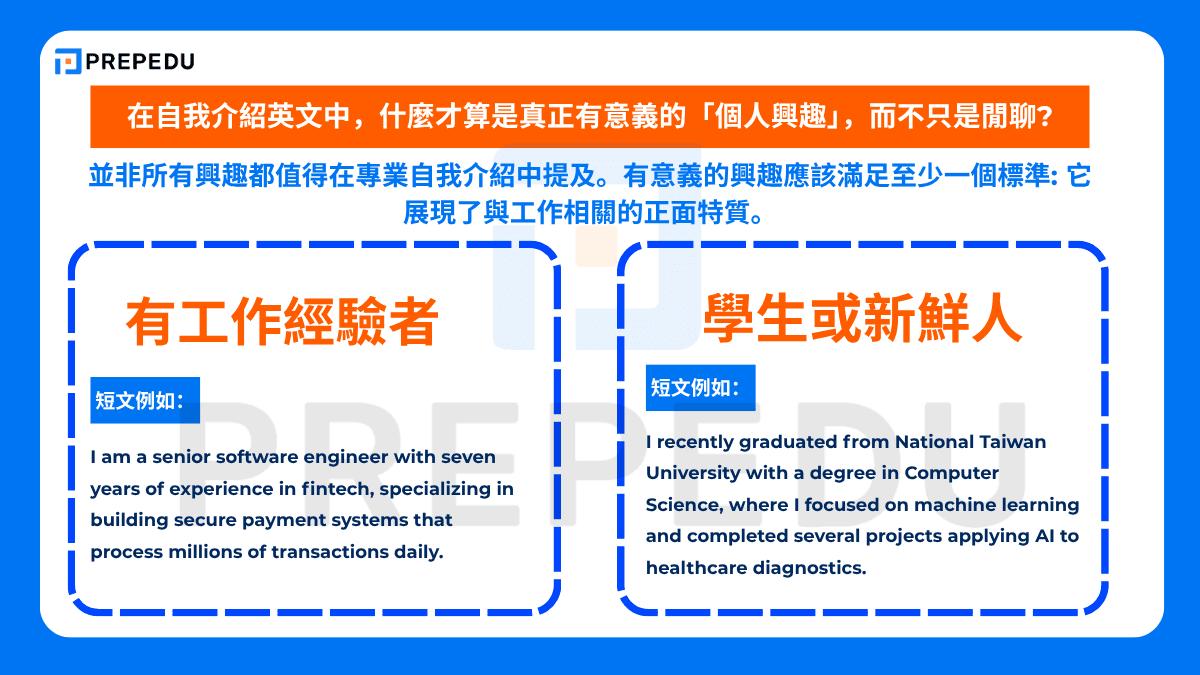 PREPEDU

在自我介紹英文中，什麼才算是真正有意義的「個人興趣」，而不只是閒聊？

並非所有興趣都值得在專業自我介紹中提及。有意義的興趣應該滿足至少一個標準: 它展現了與工作相關的正面特質。

有工作經驗者

短文例如：

I am a senior software engineer with seven years of experience in fintech, specializing in building secure payment systems that process millions of transactions daily.

學生或新鮮人

短文例如：

I recently graduated from National Taiwan University with a degree in Computer Science, where I focused on machine learning and completed several projects applying AI to healthcare diagnostics.

PREPEDU